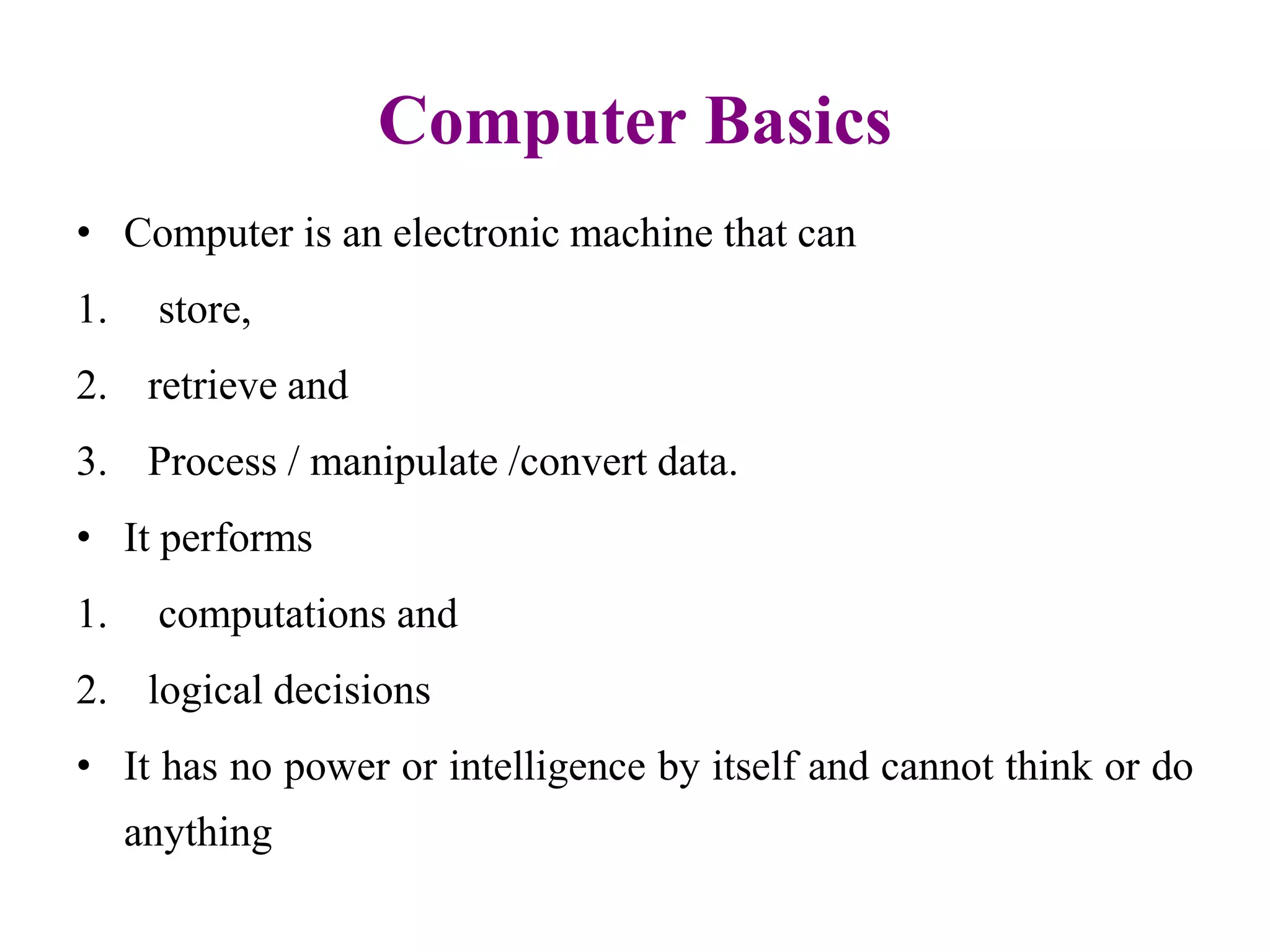 Computer Basics

• Computer is an electronic machine that can

1. store,

2. retrieve and

3. Process / manipulate /convert data.

• It performs

1. computations and

2. logical decisions

• It has no power or intelligence by itself and cannot think or do anything